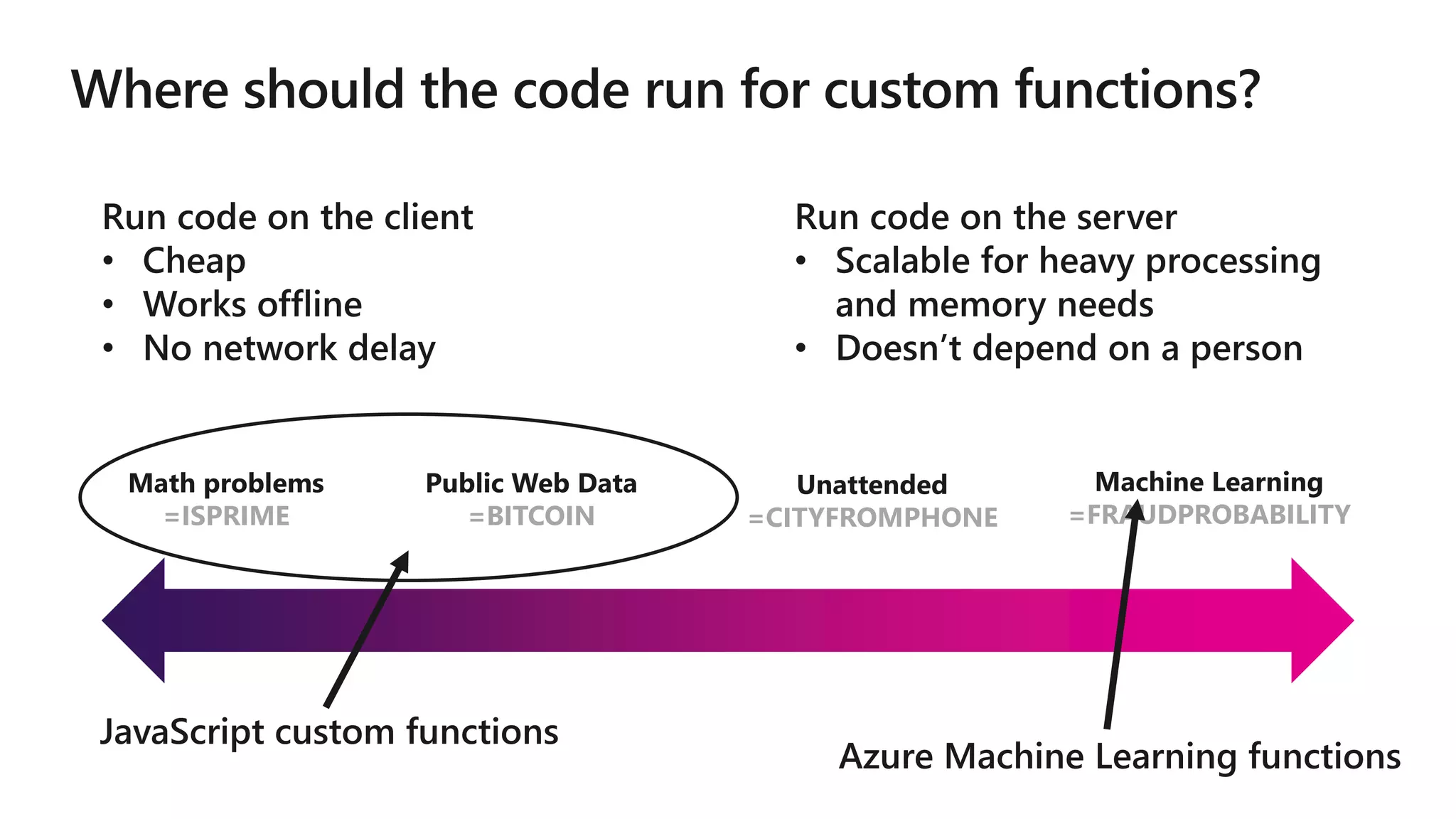 Where should the code run for custom functions?

Run code on the client
• Cheap
• Works offline
• No network delay

Run code on the server
• Scalable for heavy processing and memory needs
• Doesn't depend on a person

Math problems
=ISPRIME

Public Web Data
=BITCOIN

Unattended
=CITYFROMPHONE

Machine Learning
=FRAUDPROBABILITY

JavaScript custom functions

Azure Machine Learning functions